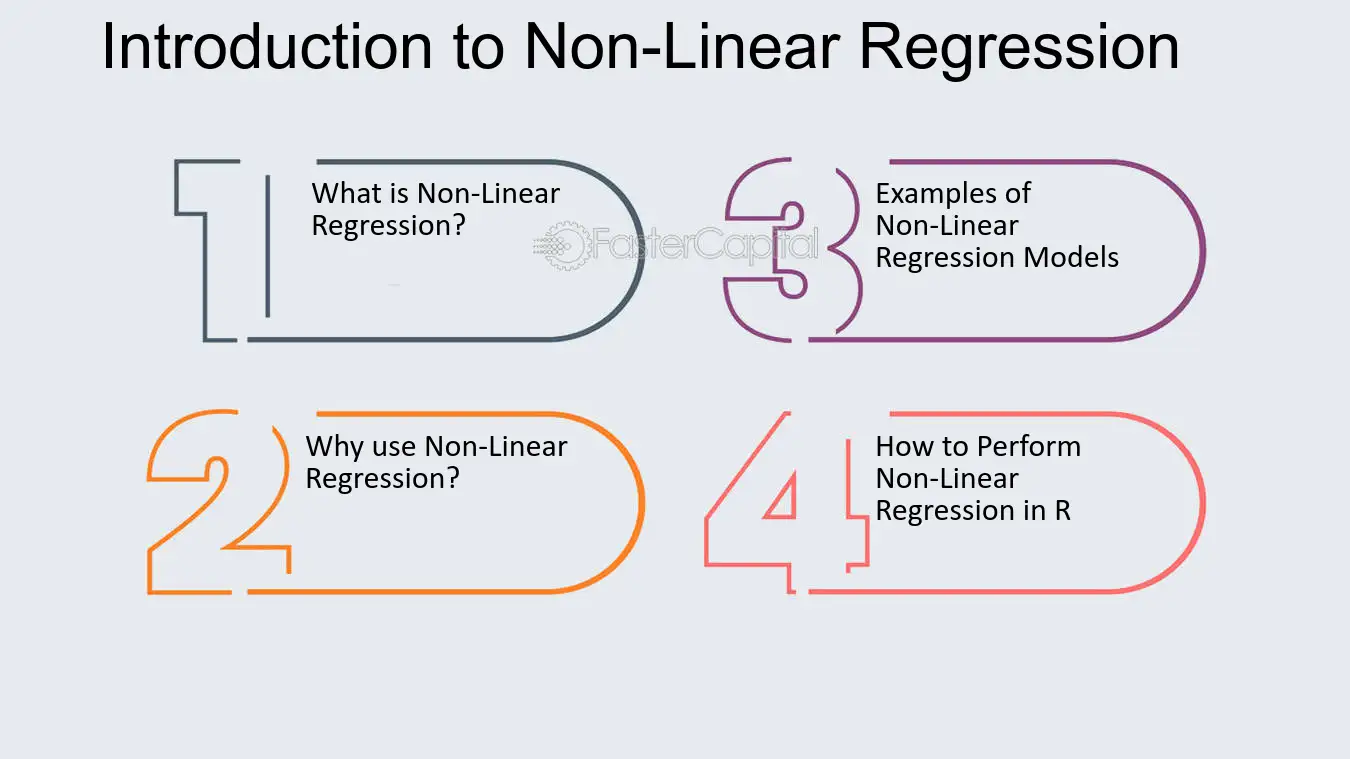 Introduction to Non-Linear Regression

1

What is Non-Linear Regression?

2

Why use Non-Linear Regression?

3

Examples of Non-Linear Regression Models

4

How to Perform Non-Linear Regression in R

FasterCapital